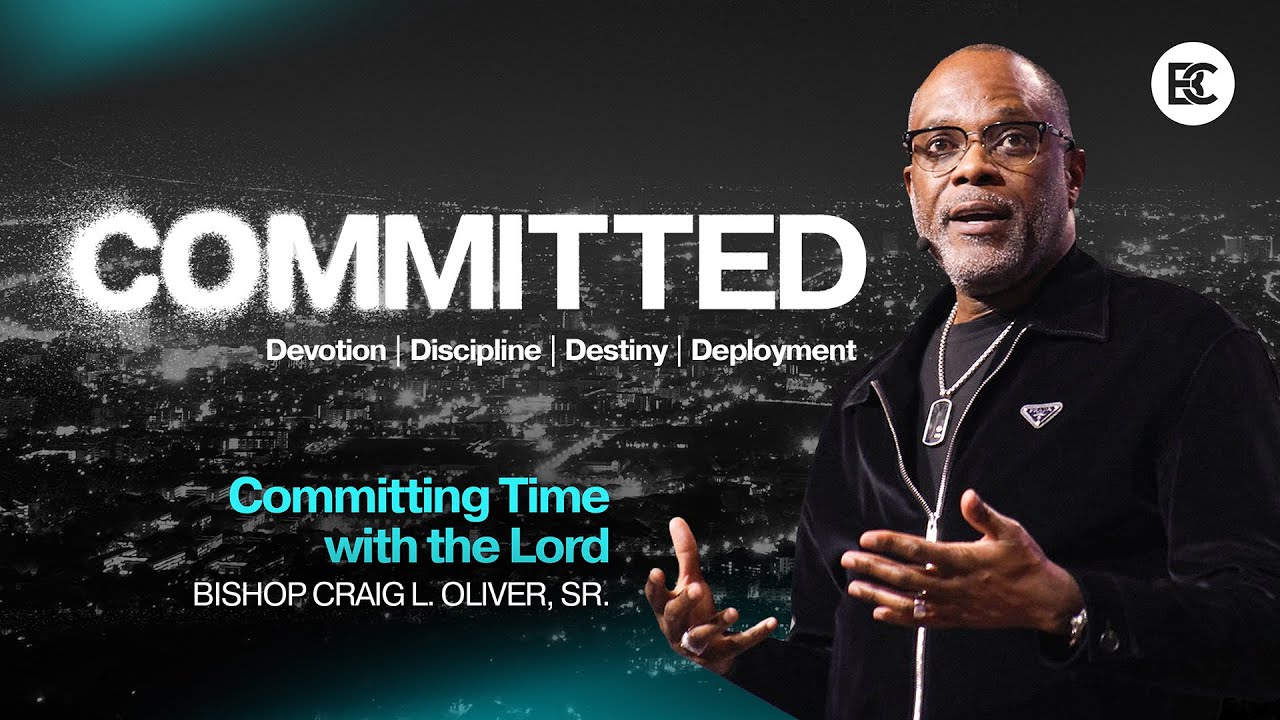 EC

COMMITTED

Devotion | Discipline | Destiny | Deployment

Committing Time with the Lord

BISHOP CRAIG L. OLIVER, SR.